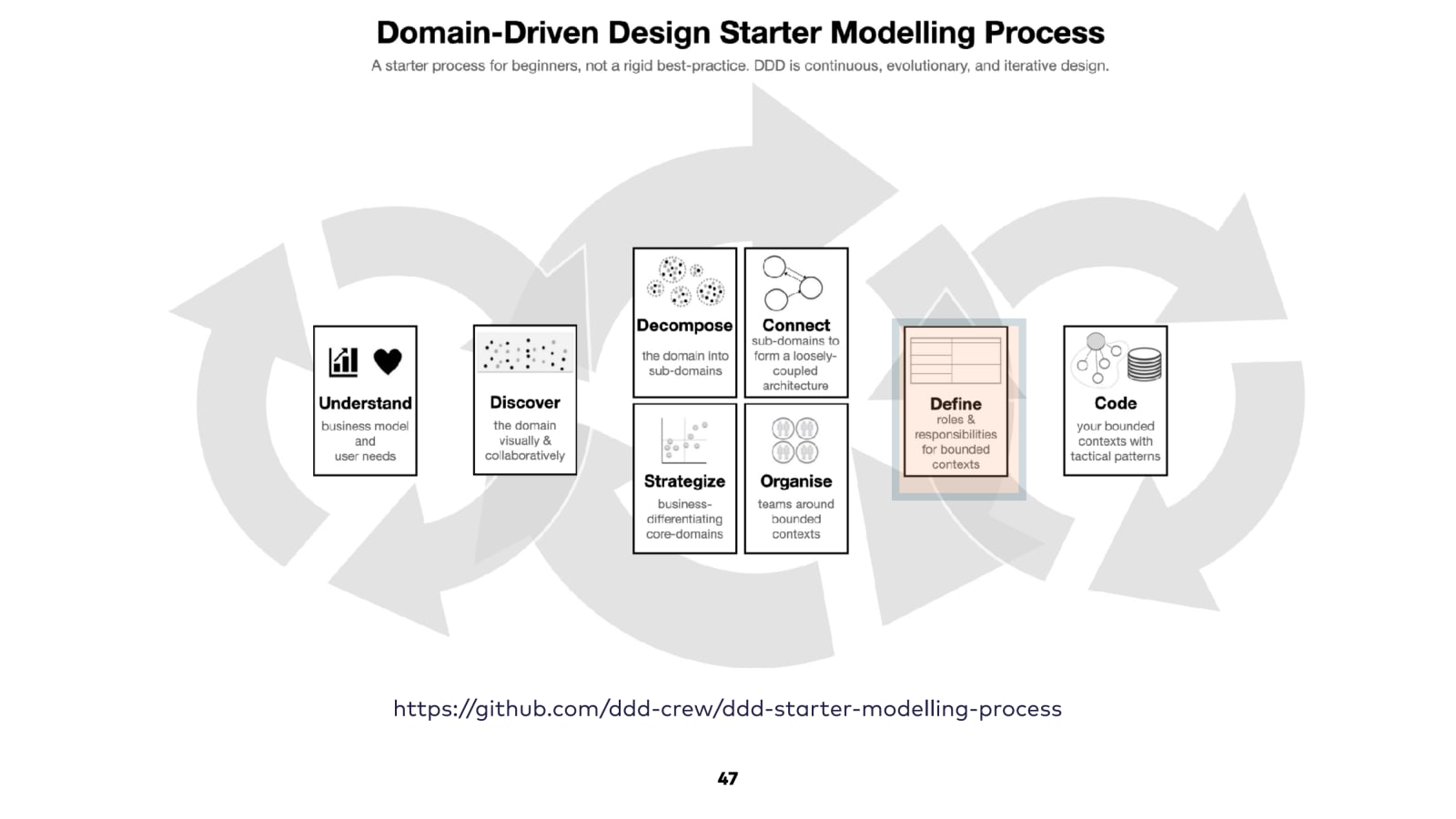 Domain-Driven Design Starter Modelling Process

A starter process for beginners, not a rigid best-practice. DDD is continuous, evolutionary, and iterative design.

Understand
business model and user needs

Discover
the domain visually & collaboratively

Decompose
the domain into sub-domains

Connect
sub-domains to form a loosely-coupled architecture

Strategize
business-differentiating core-domains

Organise
teams around bounded contexts

Define
roles & responsibilities for bounded contexts

Code
your bounded contexts with tactical patterns

https://github.com/ddd-crew/ddd-starter-modelling-process

47